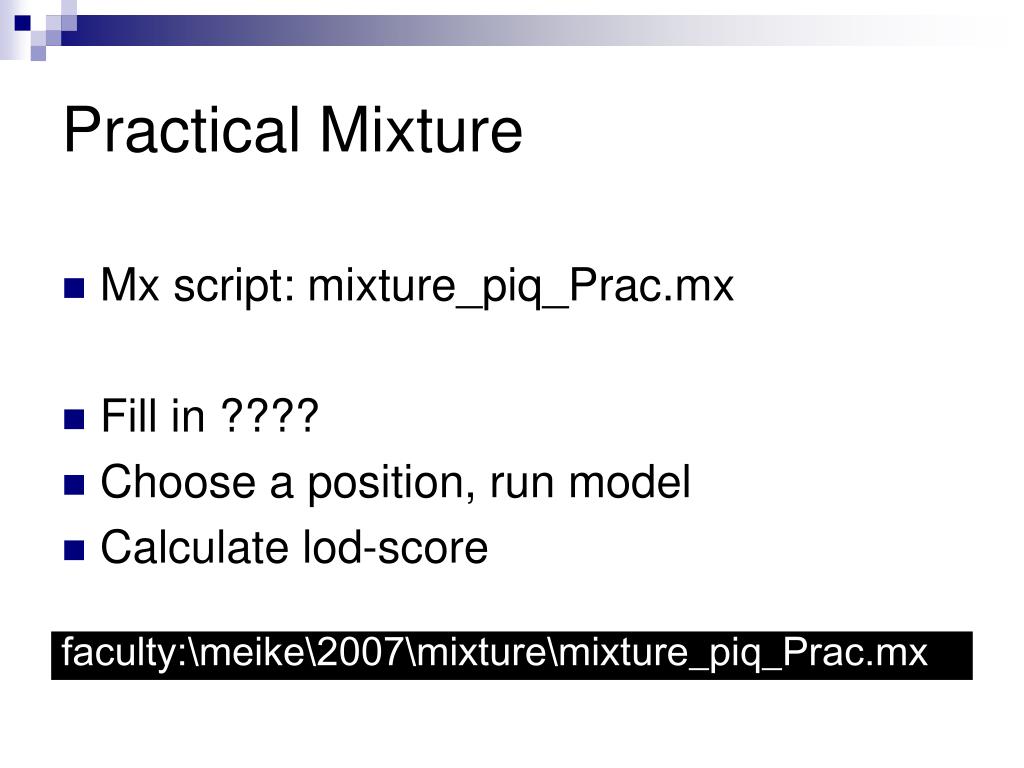 Practical Mixture

Mx script: mixture_piq_Prac.mx

Fill in ????

Choose a position, run model

Calculate lod-score

faculty:\meike\2007\mixture\mixture_piq_Prac.mx